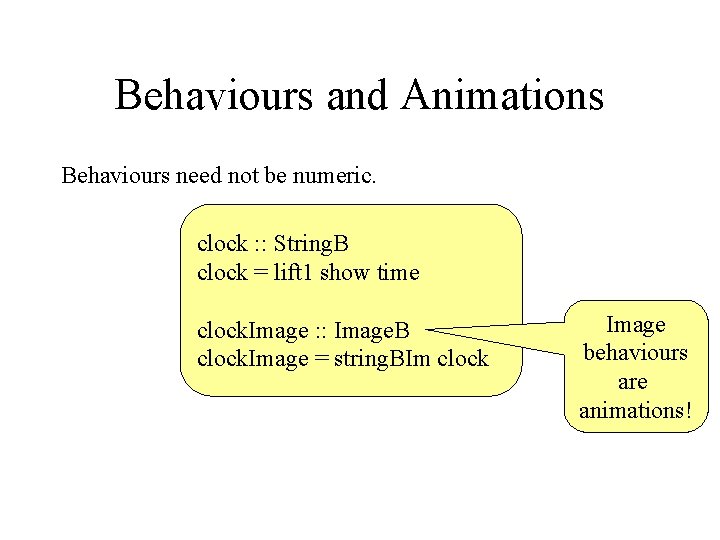 Behaviours and Animations

Behaviours need not be numeric.

clock :: StringB
clock = lift1 show time

clockImage :: ImageB
clockImage = stringBIm clock

Image behaviours are animations!